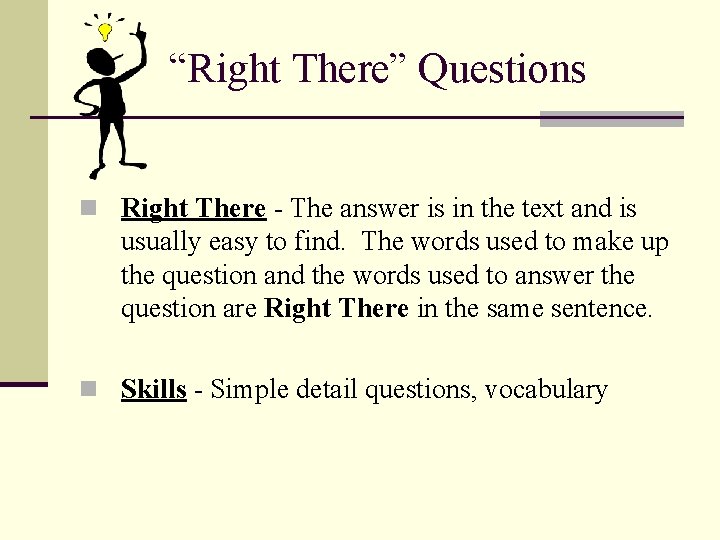 “Right There” Questions

Right There - The answer is in the text and is usually easy to find. The words used to make up the question and the words used to answer the question are Right There in the same sentence.

Skills - Simple detail questions, vocabulary